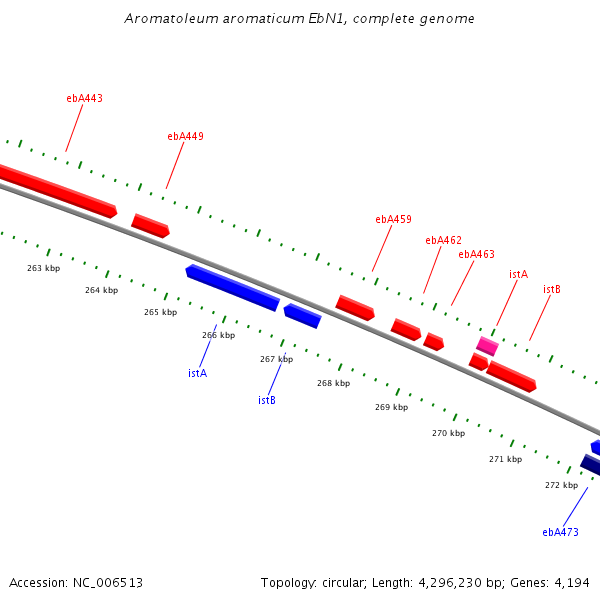 Aromatoleum aromaticum EbN1, complete genome

ebA443

ebA449

ebA459

ebA462

ebA463

istA

istB

263 kbp

264 kbp

265 kbp

266 kbp

267 kbp

268 kbp

269 kbp

270 kbp

271 kbp

272 kbp

istA

istB

ebA473

Accession: NC_006513

Topology: circular; Length: 4,296,230 bp; Genes: 4,194